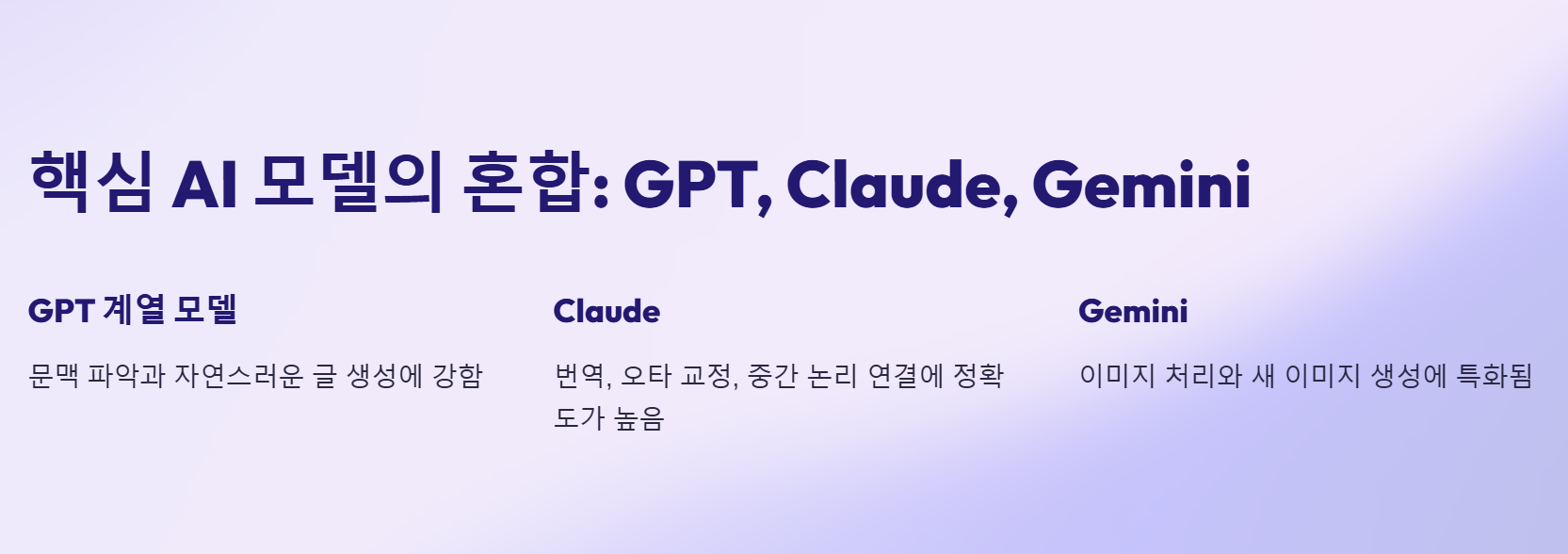 핵심 AI 모델의 혼합: GPT, Claude, Gemini

GPT 계열 모델

문맥 파악과 자연스러운 글 생성에 강함

Claude

번역, 오타 교정, 중간 논리 연결에 정확도가 높음

Gemini

이미지 처리와 새 이미지 생성에 특화됨